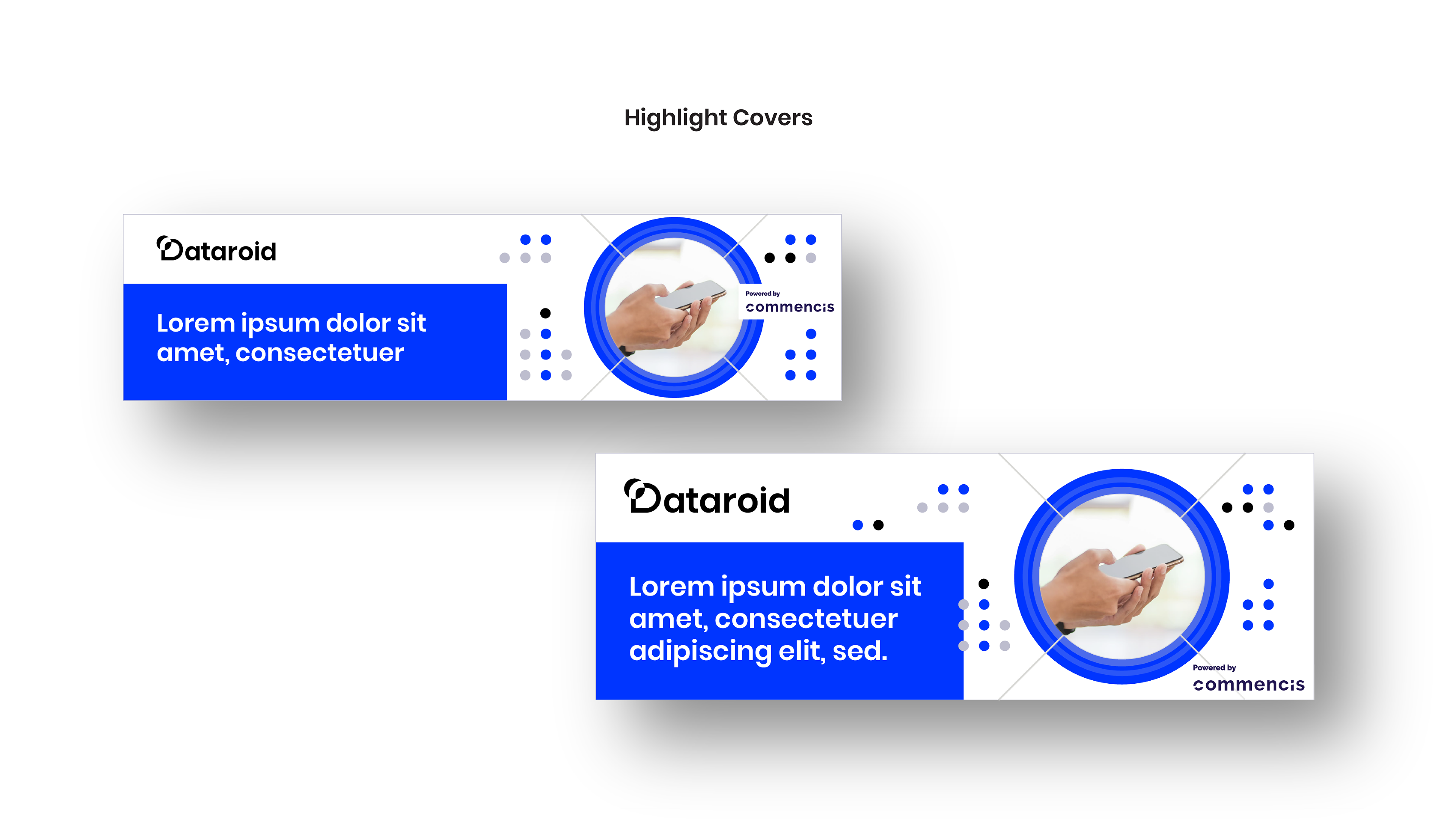 Highlight Covers

Dataroid

Lorem ipsum dolor sit amet, consectetuer

Powered by
commencis

Dataroid

Lorem ipsum dolor sit amet, consectetuer adipiscing elit, sed.

Powered by
commencis